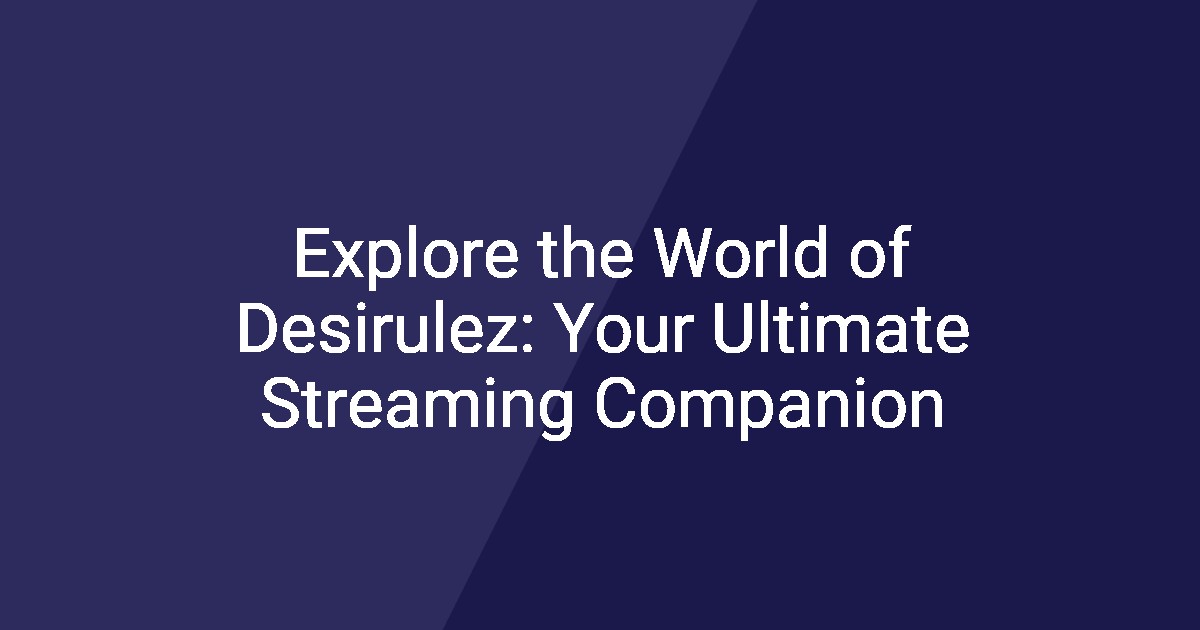 Explore the World of Desirulez: Your Ultimate Streaming Companion